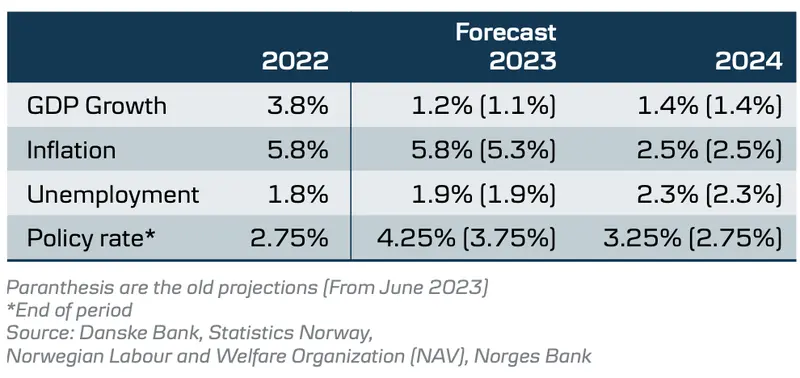 |  | 2022 | Forecast 2023 | 2024 |
|---|---|---|---|
| GDP Growth | 3.8% | 1.2% (1.1%) | 1.4% (1.4%) |
| Inflation | 5.8% | 5.8% (5.3%) | 2.5% (2.5%) |
| Unemployment | 1.8% | 1.9% (1.9%) | 2.3% (2.3%) |
| Policy rate* | 2.75% | 4.25% (3.75%) | 3.25% (2.75%) |

Paranthesis are the old projections (From June 2023)
*End of period
Source: Danske Bank, Statistics Norway, Norwegian Labour and Welfare Organization (NAV), Norges Bank